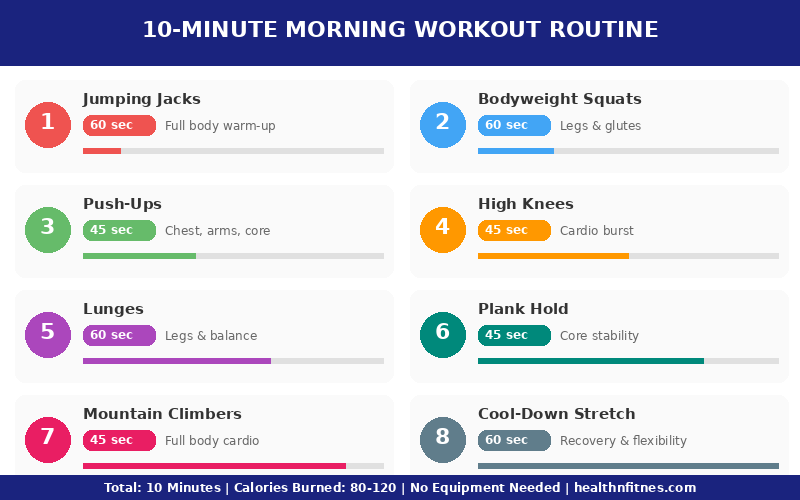 10-MINUTE MORNING WORKOUT ROUTINE

1
Jumping Jacks
60 sec Full body warm-up

2
Bodyweight Squats
60 sec Legs & glutes

3
Push-Ups
45 sec Chest, arms, core

4
High Knees
45 sec Cardio burst

5
Lunges
60 sec Legs & balance

6
Plank Hold
45 sec Core stability

7
Mountain Climbers
45 sec Full body cardio

8
Cool-Down Stretch
60 sec Recovery & flexibility

Total: 10 Minutes | Calories Burned: 80-120 | No Equipment Needed | healthnfitnes.com